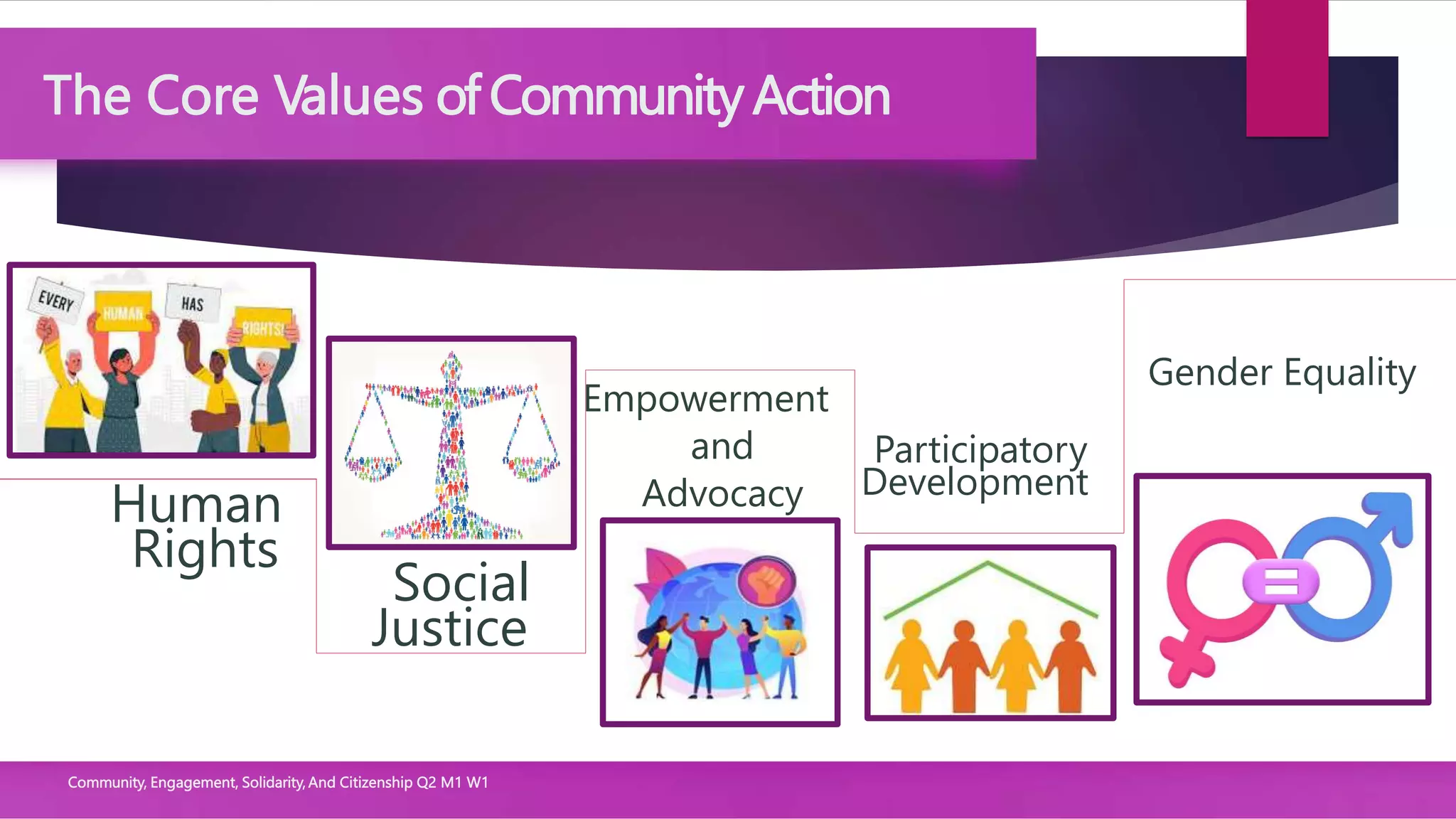 The Core Values of Community Action

EVERY HUMAN HAS RIGHTS!

Human Rights

Social Justice

Empowerment and Advocacy

Participatory Development

Gender Equality

Community, Engagement, Solidarity, And Citizenship Q2 M1 W1